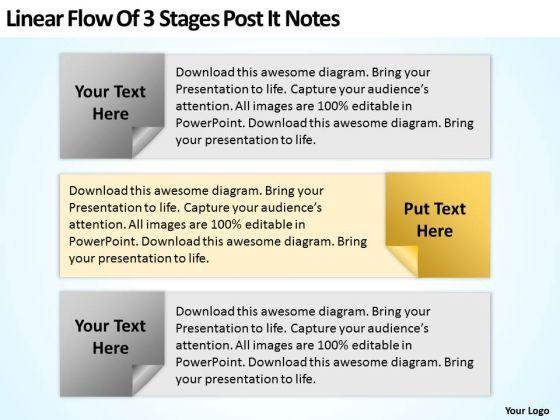 Linear Flow Of 3 Stages Post It Notes

Your Text Here

Download this awesome diagram. Bring your Presentation to life. Capture your audience's attention. All images are 100% editable in PowerPoint. Download this awesome diagram. Bring your presentation to life.

Download this awesome diagram. Bring your Presentation to life. Capture your audience's attention. All images are 100% editable in PowerPoint. Download this awesome diagram. Bring your presentation to life.

Put Text Here

Your Text Here

Download this awesome diagram. Bring your Presentation to life. Capture your audience's attention. All images are 100% editable in PowerPoint. Download this awesome diagram. Bring your presentation to life.

Your Logo